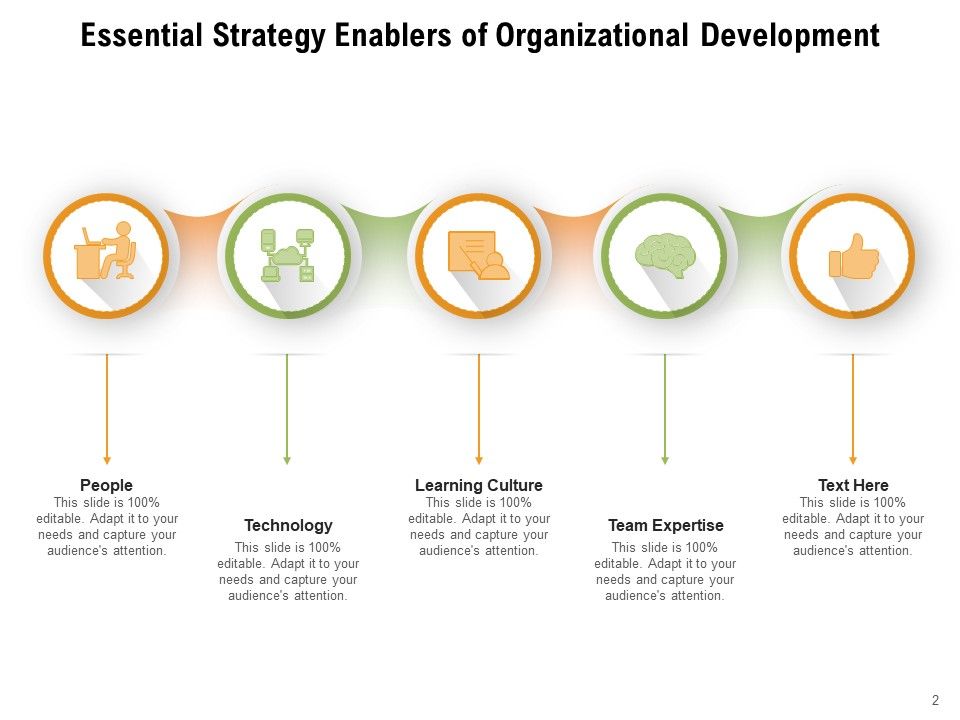 Essential Strategy Enablers of Organizational Development

People
This slide is 100% editable. Adapt it to your needs and capture your audience's attention.

Technology
This slide is 100% editable. Adapt it to your needs and capture your audience's attention.

Learning Culture
This slide is 100% editable. Adapt it to your needs and capture your audience's attention.

Team Expertise
This slide is 100% editable. Adapt it to your needs and capture your audience's attention.

Text Here
This slide is 100% editable. Adapt it to your needs and capture your audience's attention.

2